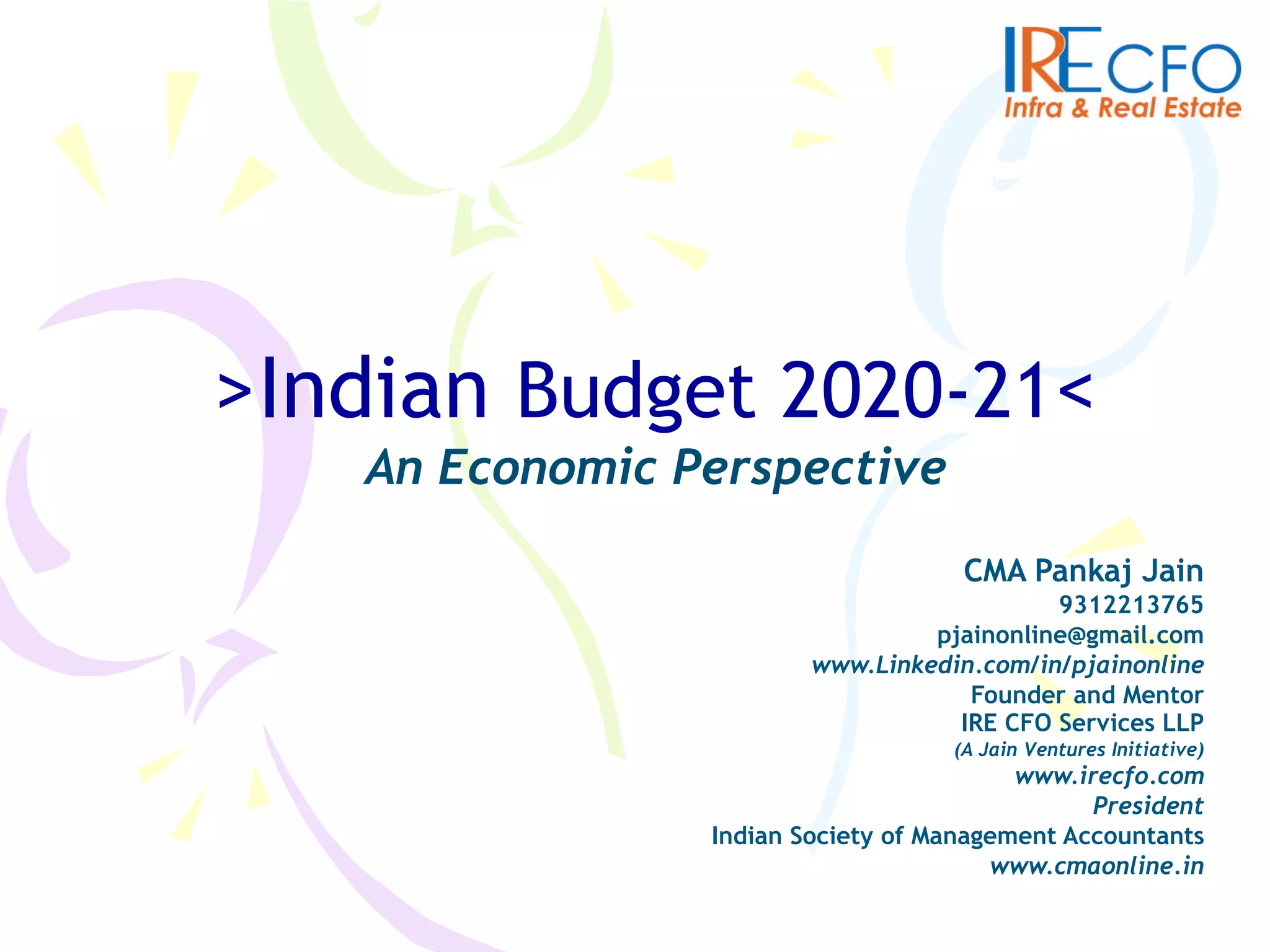 IRECFO
Infra & Real Estate

>Indian Budget 2020-21<
An Economic Perspective

CMA Pankaj Jain
9312213765
pjainonline@gmail.com
www.Linkedin.com/in/pjainonline
Founder and Mentor
IRE CFO Services LLP
(A Jain Ventures Initiative)
www.irecfo.com
President
Indian Society of Management Accountants
www.cmaonline.in